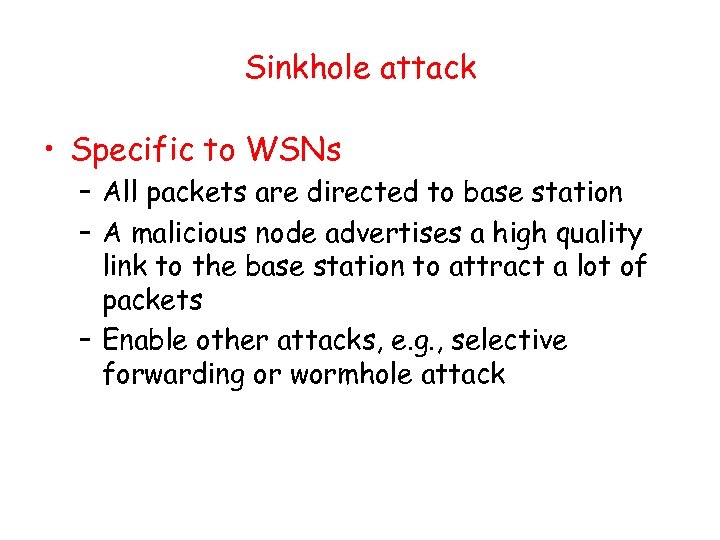 Sinkhole attack

• Specific to WSNs
  – All packets are directed to base station
  – A malicious node advertises a high quality link to the base station to attract a lot of packets
  – Enable other attacks, e.g., selective forwarding or wormhole attack